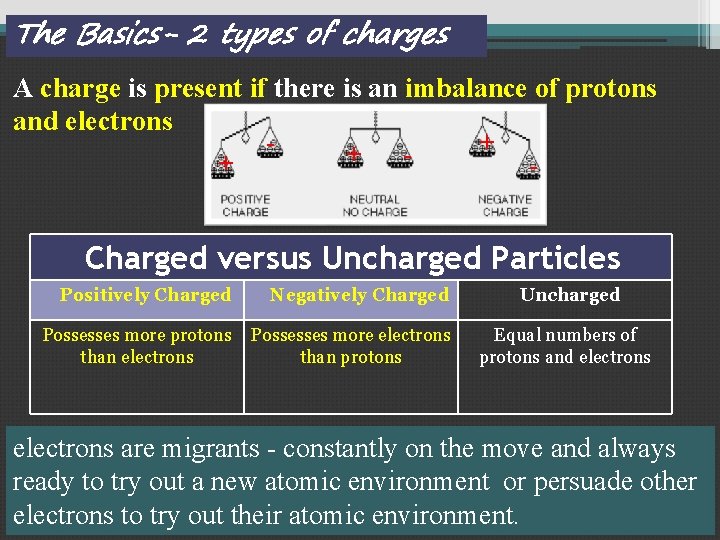 The Basics- 2 types of charges

A charge is present if there is an imbalance of protons and electrons

POSITIVE CHARGE

NEUTRAL NO CHARGE

NEGATIVE CHARGE

Charged versus Uncharged Particles

| Positively Charged | Negatively Charged | Uncharged |
|---|---|---|
| Possesses more protons than electrons | Possesses more electrons than protons | Equal numbers of protons and electrons |

electrons are migrants - constantly on the move and always ready to try out a new atomic environment or persuade other electrons to try out their atomic environment.